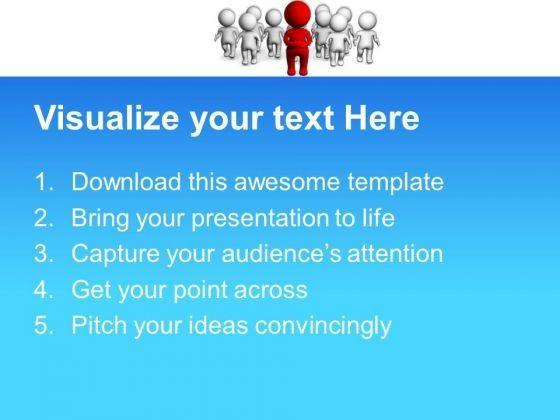 Visualize your text Here

1. Download this awesome template
2. Bring your presentation to life
3. Capture your audience's attention
4. Get your point across
5. Pitch your ideas convincingly